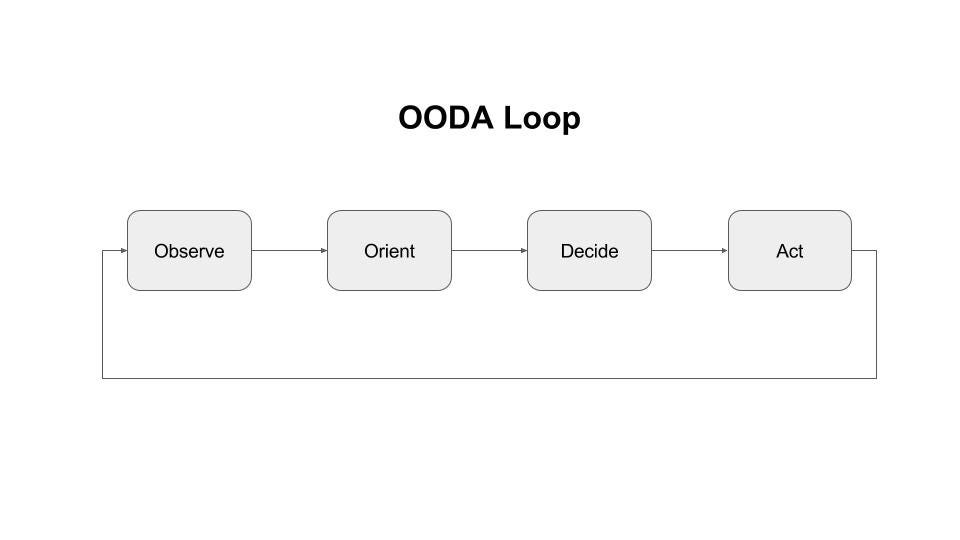 OODA Loop

Observe

Orient

Decide

Act